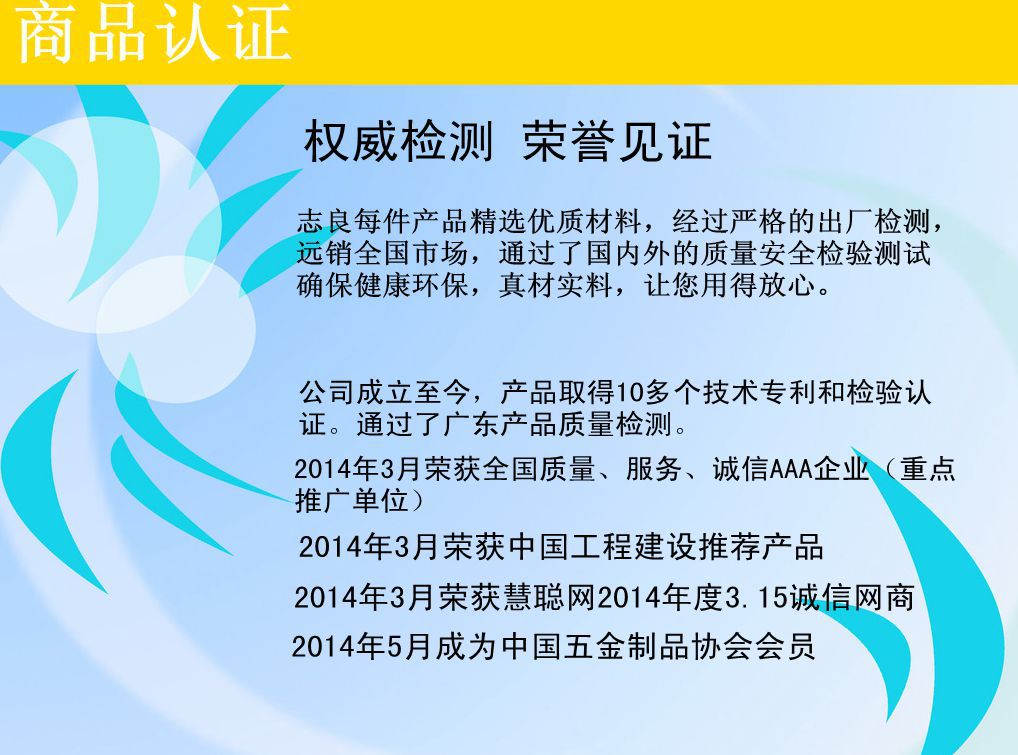 商品认证

权威检测 荣誉见证

志良每件产品精选优质材料，经过严格的出厂检测，远销全国市场，通过了国内外的质量安全检验测试确保健康环保，真材实料，让您用得放心。

公司成立至今，产品取得10多个技术专利和检验认证。通过了广东产品质量检测。

2014年3月荣获全国质量、服务、诚信AAA企业（重点推广单位）

2014年3月荣获中国工程建设推荐产品

2014年3月荣获慧聪网2014年度3.15诚信网商

2014年5月成为中国五金制品协会会员